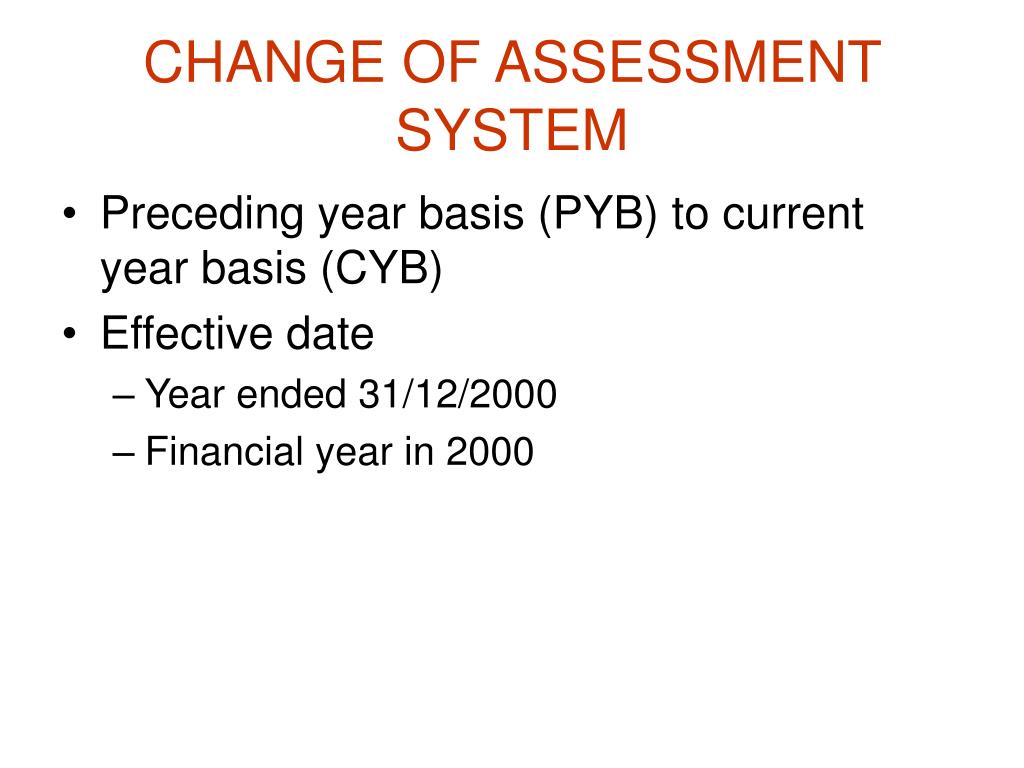 CHANGE OF ASSESSMENT SYSTEM

• Preceding year basis (PYB) to current year basis (CYB)
• Effective date
– Year ended 31/12/2000
– Financial year in 2000